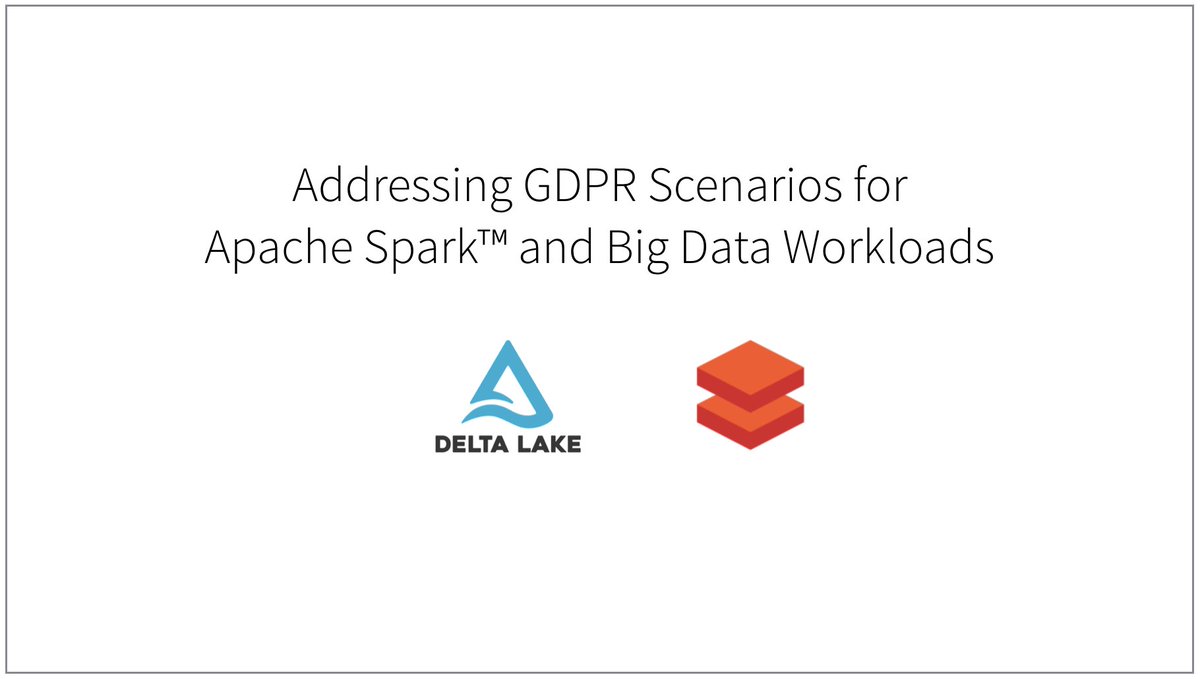 Addressing GDPR Scenarios for Apache Spark™ and Big Data Workloads

DELTA LAKE